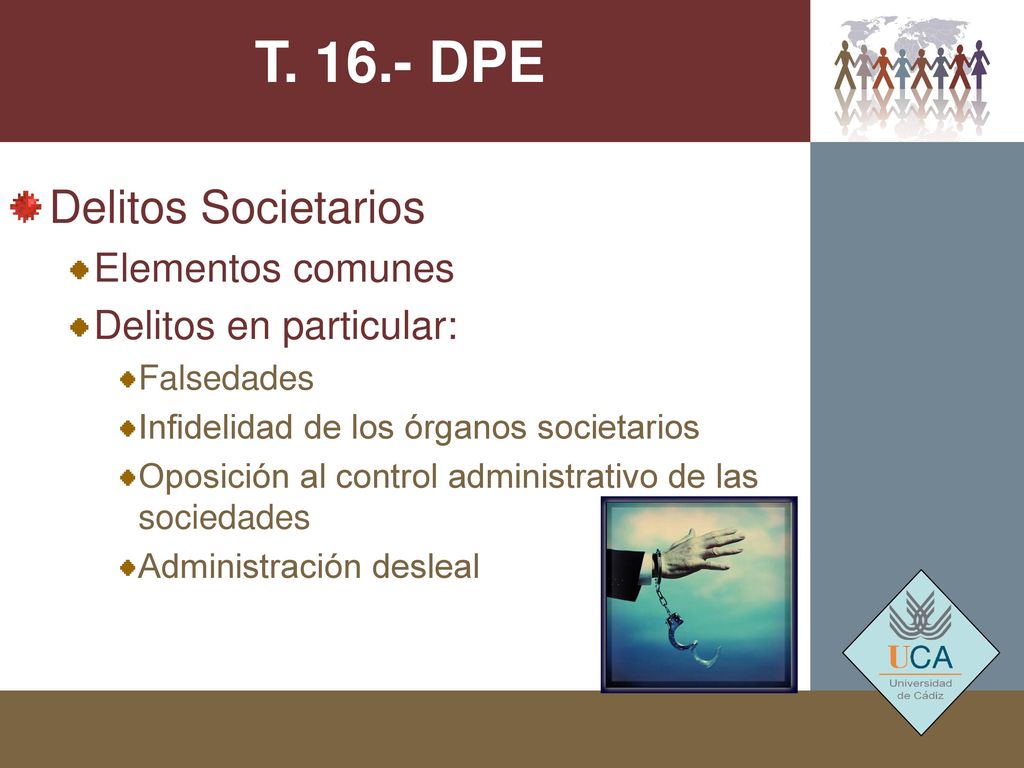 T. 16.- DPE

Delitos Societarios

Elementos comunes

Delitos en particular:

Falsedades

Infidelidad de los órganos societarios

Oposición al control administrativo de las sociedades

Administración desleal

UCA
Universidad de Cádiz